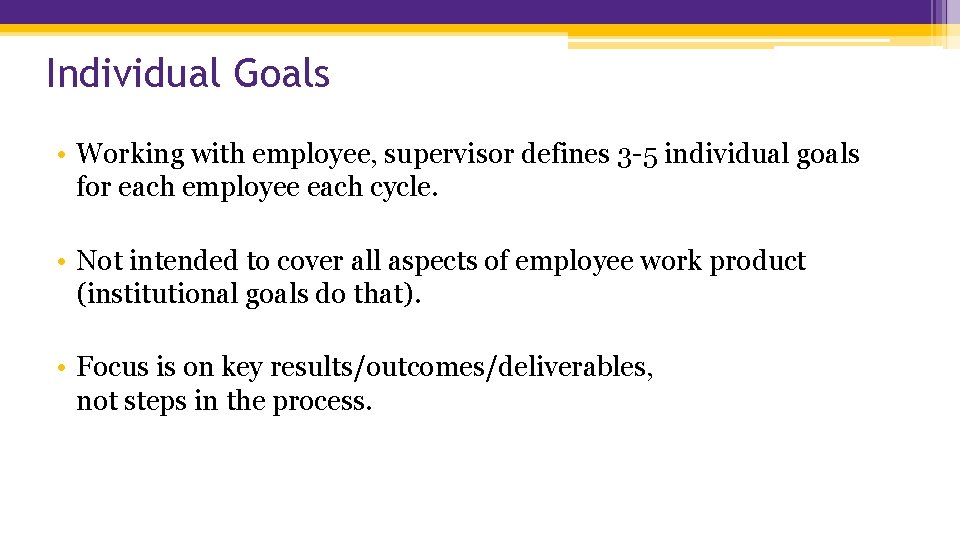 Individual Goals

• Working with employee, supervisor defines 3-5 individual goals for each employee each cycle.

• Not intended to cover all aspects of employee work product (institutional goals do that).

• Focus is on key results/outcomes/deliverables, not steps in the process.